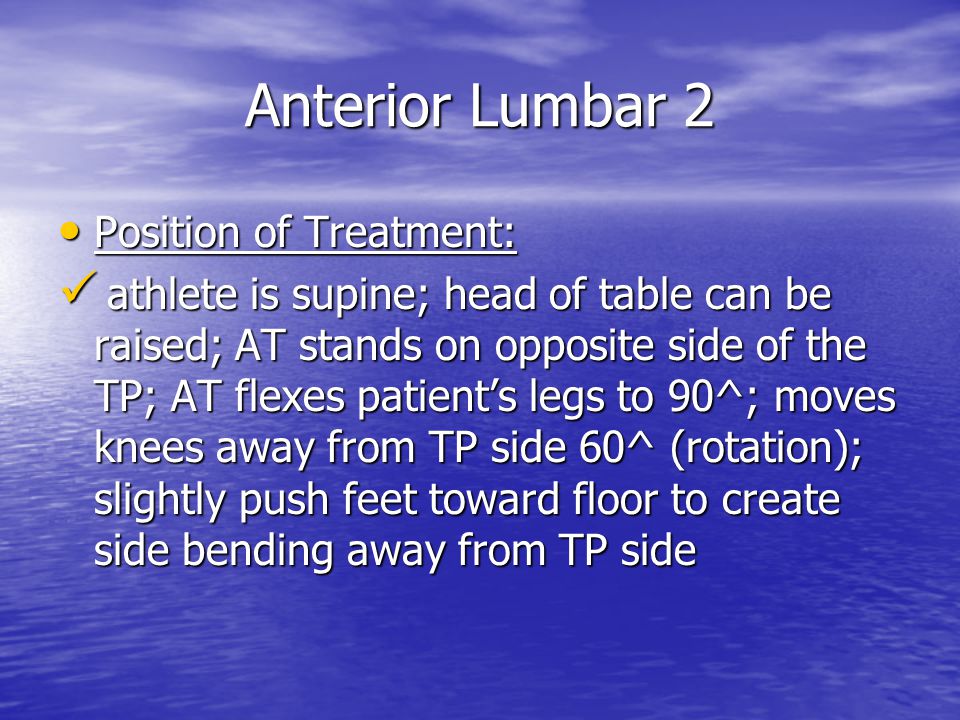 Anterior Lumbar 2

• Position of Treatment:

✓ athlete is supine; head of table can be raised; AT stands on opposite side of the TP; AT flexes patient's legs to 90^; moves knees away from TP side 60^ (rotation); slightly push feet toward floor to create side bending away from TP side